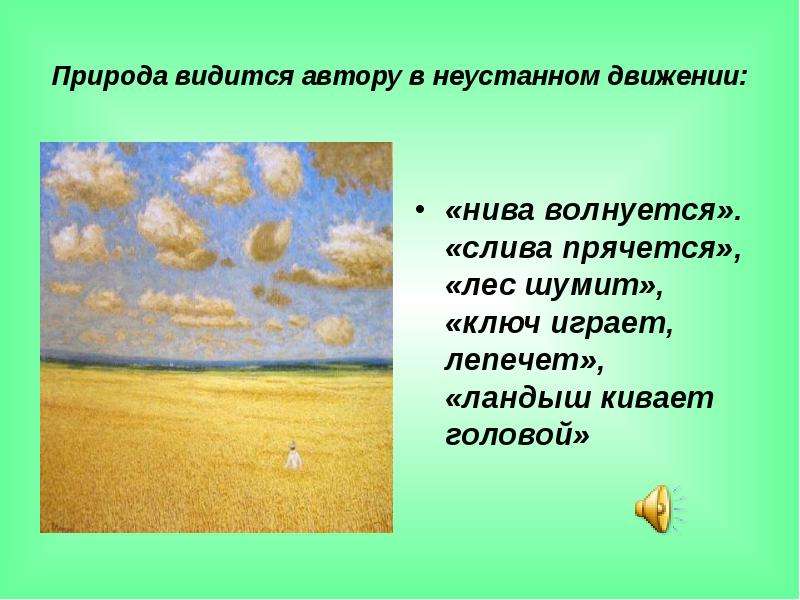 Природа видится автору в неустанном движении:

• «нива волнуется». «слива прячется», «лес шумит», «ключ играет, лепечет», «ландыш кивает головой»